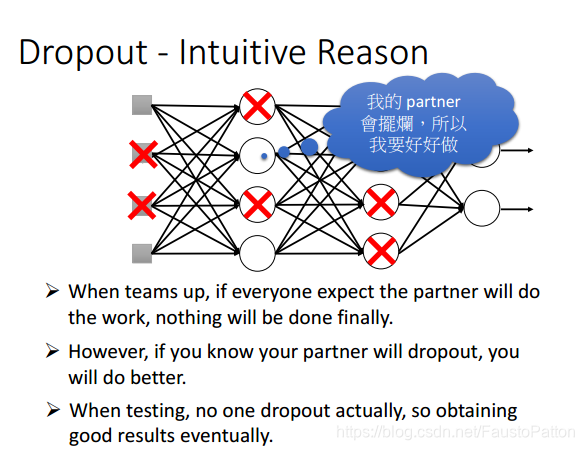 Dropout - Intuitive Reason

我的 partner 會擺爛，所以我要好好做

➢ When teams up, if everyone expect the partner will do the work, nothing will be done finally.

➢ However, if you know your partner will dropout, you will do better.

➢ When testing, no one dropout actually, so obtaining good results eventually.

https://blog.csdn.net/FaustoPatton